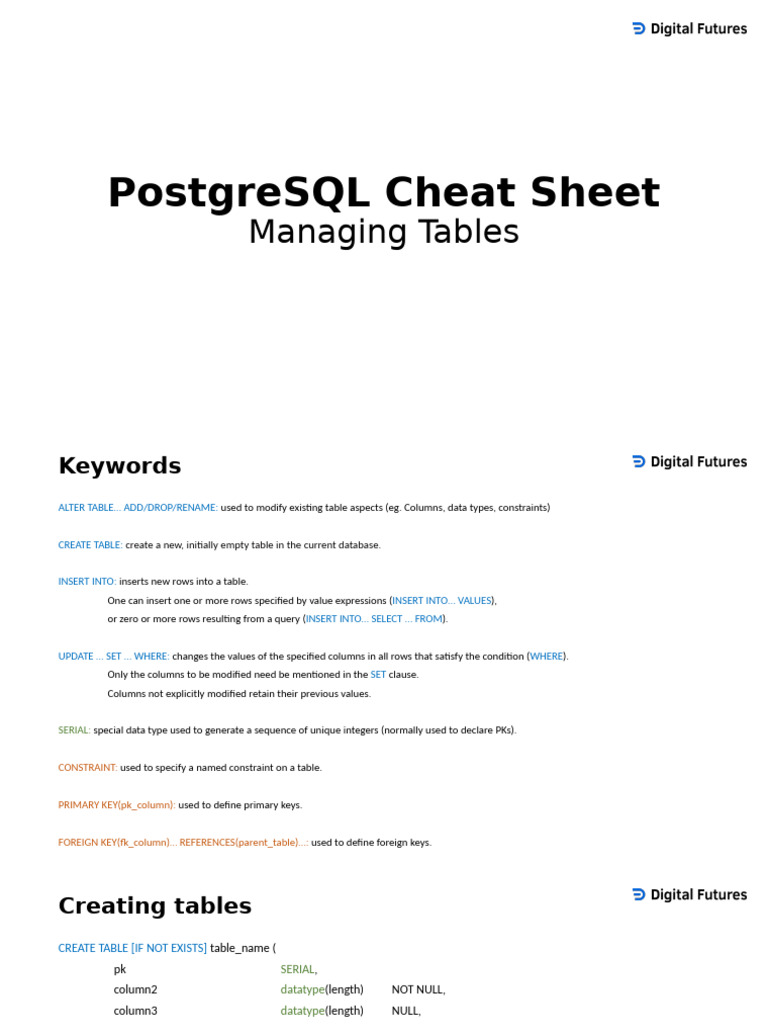 Digital Futures

PostgreSQL Cheat Sheet
Managing Tables

Keywords

Digital Futures

ALTER TABLE... ADD/DROP/RENAME: used to modify existing table aspects (eg. Columns, data types, constraints)

CREATE TABLE: create a new, initially empty table in the current database.

INSERT INTO: inserts new rows into a table.
One can insert one or more rows specified by value expressions (INSERT INTO... VALUES),
or zero or more rows resulting from a query (INSERT INTO... SELECT ... FROM).

UPDATE ... SET ... WHERE: changes the values of the specified columns in all rows that satisfy the condition (WHERE).
Only the columns to be modified need be mentioned in the SET clause.
Columns not explicitly modified retain their previous values.

SERIAL: special data type used to generate a sequence of unique integers (normally used to declare PKs).

CONSTRAINT: used to specify a named constraint on a table.

PRIMARY KEY(pk_column): used to define primary keys.

FOREIGN KEY(fk_column)... REFERENCES(parent_table)...: used to define foreign keys.

Creating tables

Digital Futures

CREATE TABLE [IF NOT EXISTS] table_name (
pk SERIAL,
column2 datatype(length) NOT NULL,
column3 datatype(length) NULL,